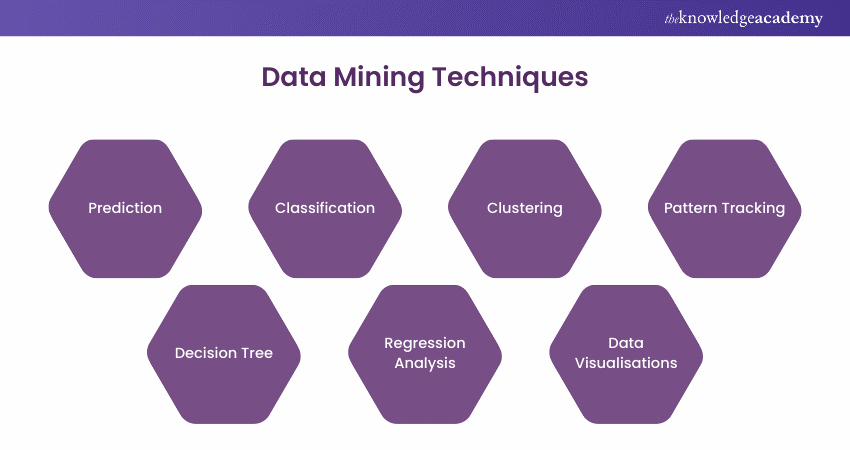 theknowledgeacademy

Data Mining Techniques

Prediction

Classification

Clustering

Pattern Tracking

Decision Tree

Regression Analysis

Data Visualisations